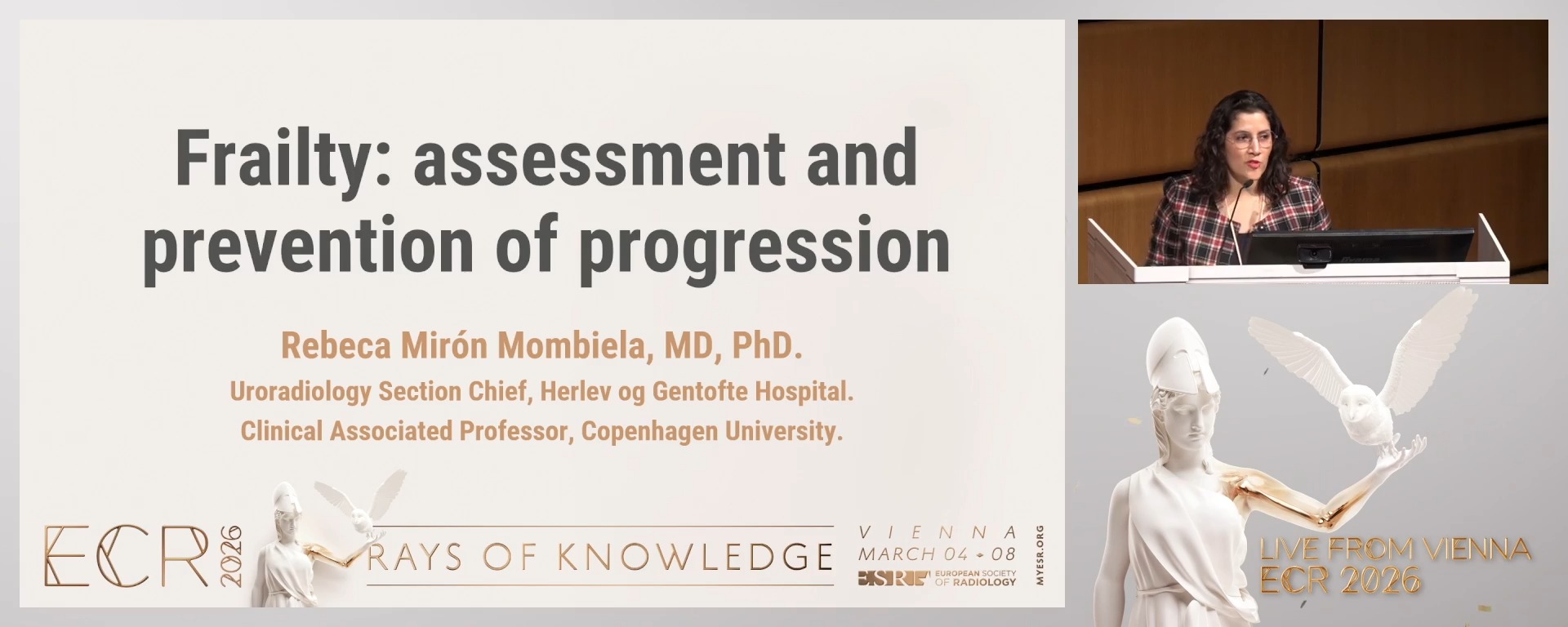 Frailty: assessment and prevention of progression

Rebeca Mirón Mombiela, MD, PhD.

Uroradiology Section Chief, Herlev og Gentofte Hospital.

Clinical Associated Professor, Copenhagen University.

ECR 2026

RAYS OF KNOWLEDGE

VIENNA
MARCH 04 - 08

ESR EUROPEAN SOCIETY OF RADIOLOGY

MYESR.ORG

LIVE FROM VIENNA
ECR 2026